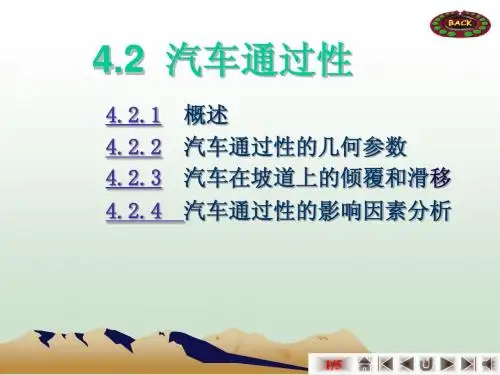 BACK

4.2 汽车通过性

4.2.1 概述
4.2.2 汽车通过性的几何参数
4.2.3 汽车在坡道上的倾覆和滑移
4.2.4 汽车通过性的影响因素分析

1/5